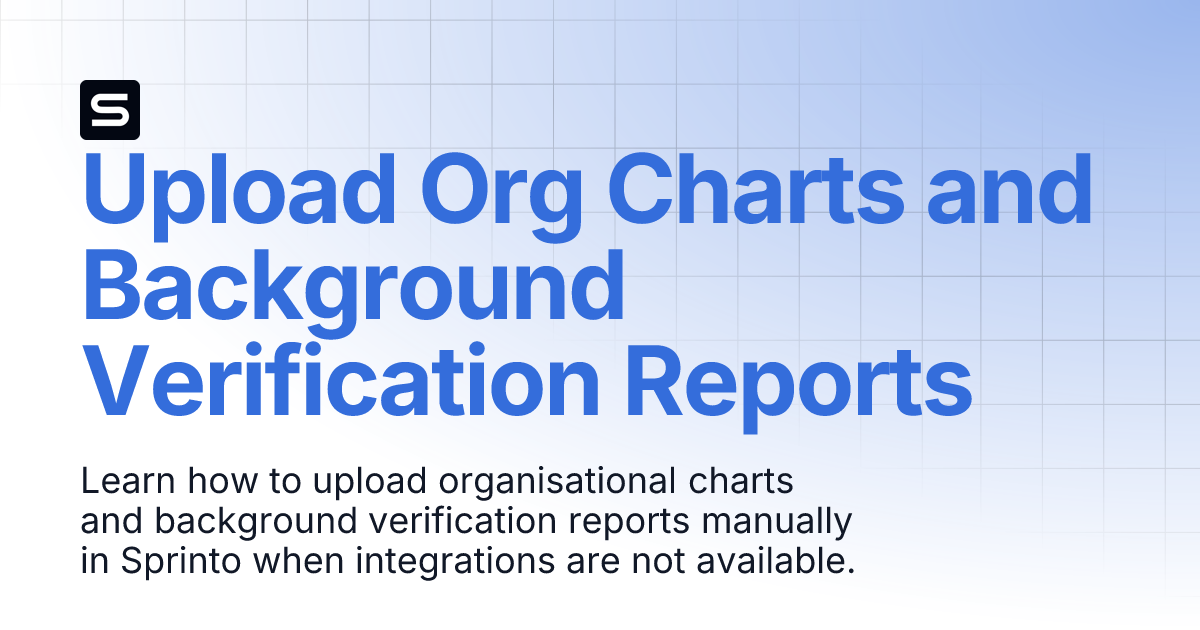 S

Upload Org Charts and Background Verification Reports

Learn how to upload organisational charts and background verification reports manually in Sprinto when integrations are not available.